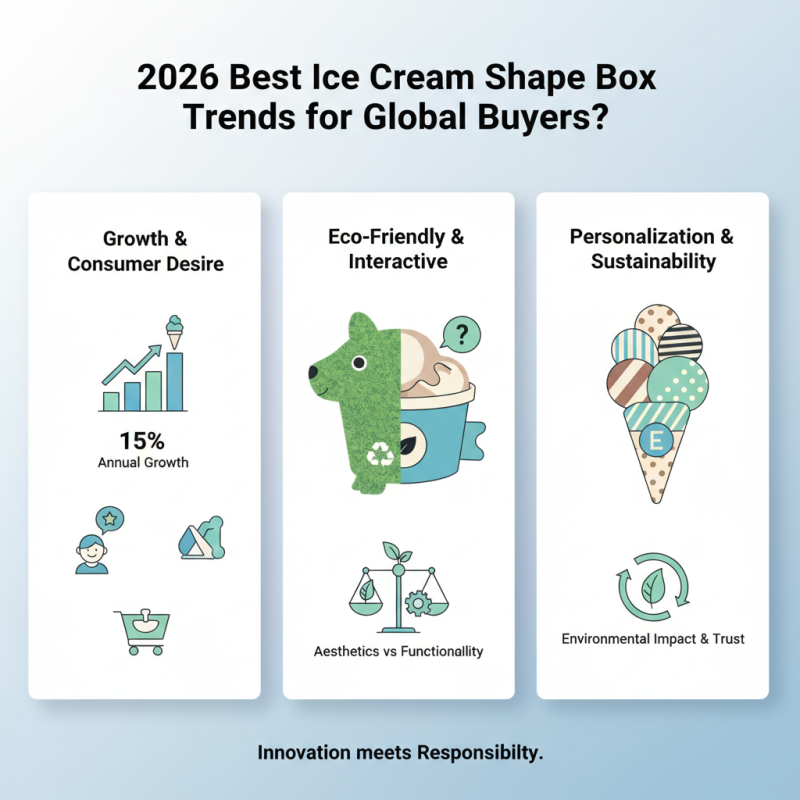 2026 Best Ice Cream Shape Box Trends for Global Buyers?

Growth & Consumer Desire

15%
Annual Growth

Eco-Friendly & Interactive

?

Aesthetics vs Functionallity

Personalization & Sustainability

E

Environmental Impact & Trust

Innovation meets Responsibilty.